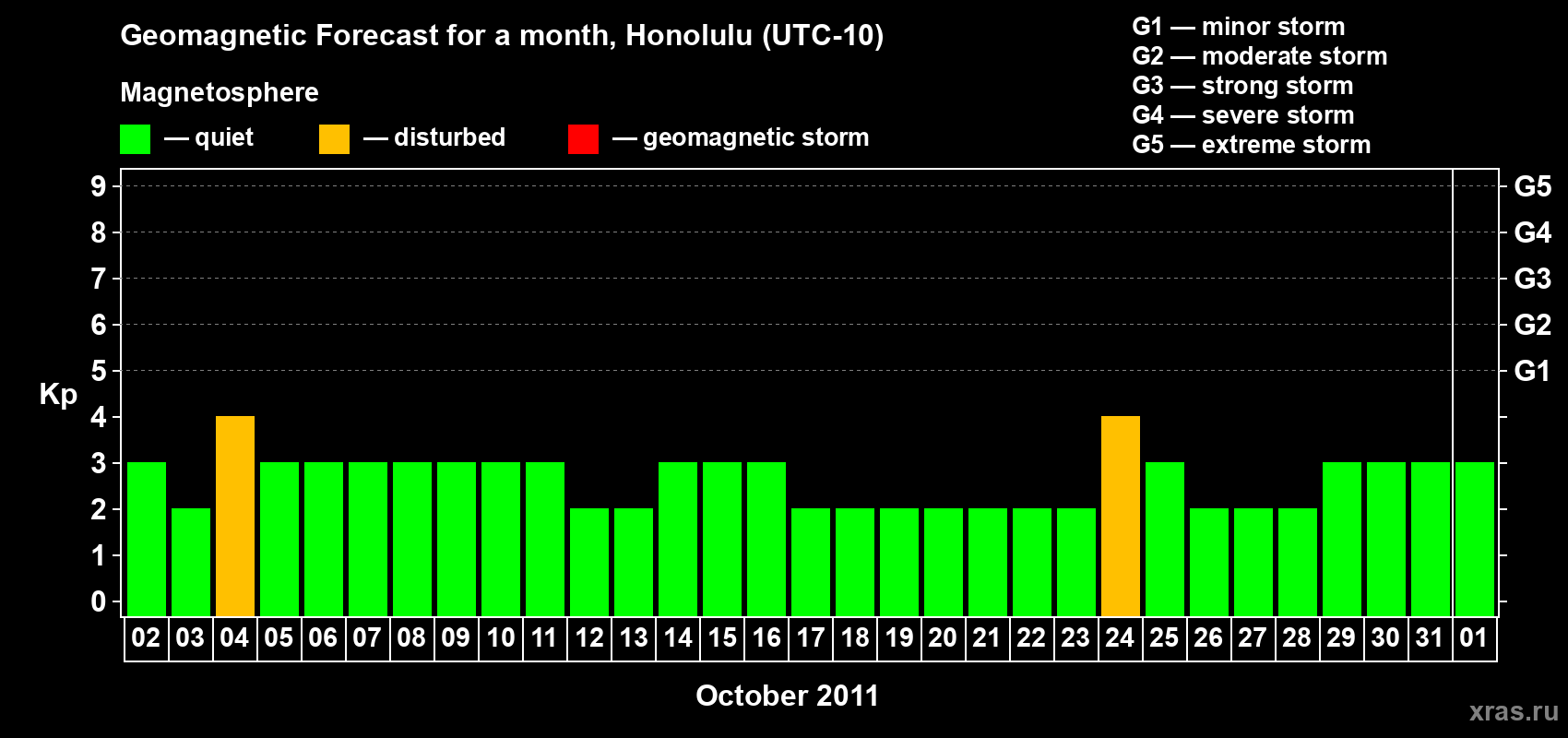 Geomagnetic Forecast for a month, Honolulu (UTC-10)

Magnetosphere

— quiet — disturbed — geomagnetic storm

G1 — minor storm
G2 — moderate storm
G3 — strong storm
G4 — severe storm
G5 — extreme storm

Kp

9
8
7
6
5
4
3
2
1
0

G5
G4
G3
G2
G1

02 03 04 05 06 07 08 09 10 11 12 13 14 15 16 17 18 19 20 21 22 23 24 25 26 27 28 29 30 31 01

October 2011

xras.ru